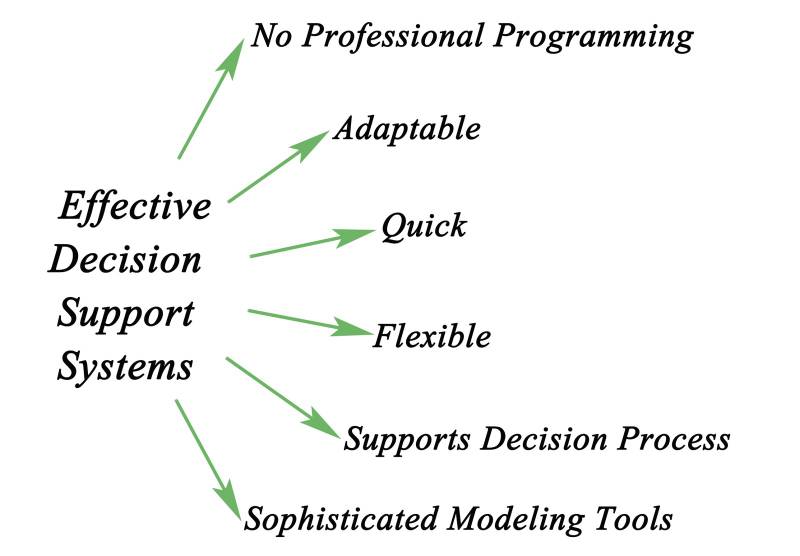 Effective Decision Support Systems

No Professional Programming

Adaptable

Quick

Flexible

Supports Decision Process

Sophisticated Modeling Tools